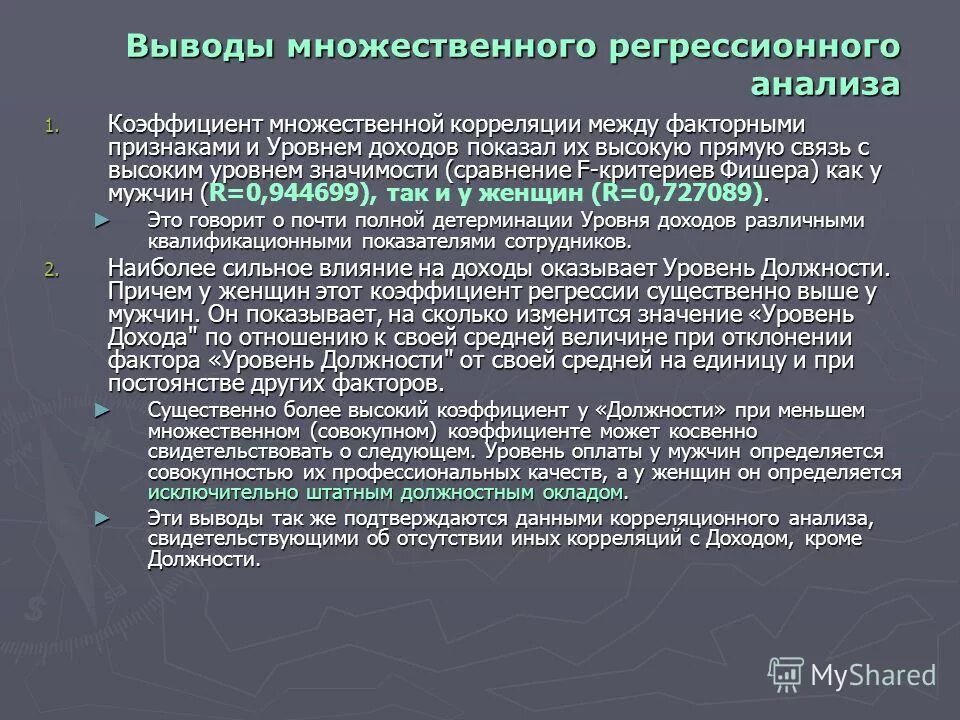 Выводы множественного регрессионного анализа

1. Коэффициент множественной корреляции между факторными признаками и Уровнем доходов показал их высокую прямую связь с высоким уровнем значимости (сравнение F-критериев Фишера) как у мужчин (R=0,944699), так и у женщин (R=0,727089).

► Это говорит о почти полной детерминации Уровня доходов различными квалификационными показателями сотрудников.

2. Наиболее сильное влияние на доходы оказывает Уровень Должности. Причем у женщин этот коэффициент регрессии существенно выше у мужчин. Он показывает, на сколько изменится значение «Уровень Дохода" по отношению к своей средней величине при отклонении фактора «Уровень Должности" от своей средней на единицу и при постоянстве других факторов.

► Существенно более высокий коэффициент у «Должности» при меньшем множественном (совокупном) коэффициенте может косвенно свидетельствовать о следующем. Уровень оплаты у мужчин определяется совокупностью их профессиональных качеств, а у женщин он определяется исключительно штатным должностным окладом.

► Эти выводы так же подтверждаются данными корреляционного анализа, свидетельствующими об отсутствии иных корреляций с Доходом, кроме Должности.

MyShared